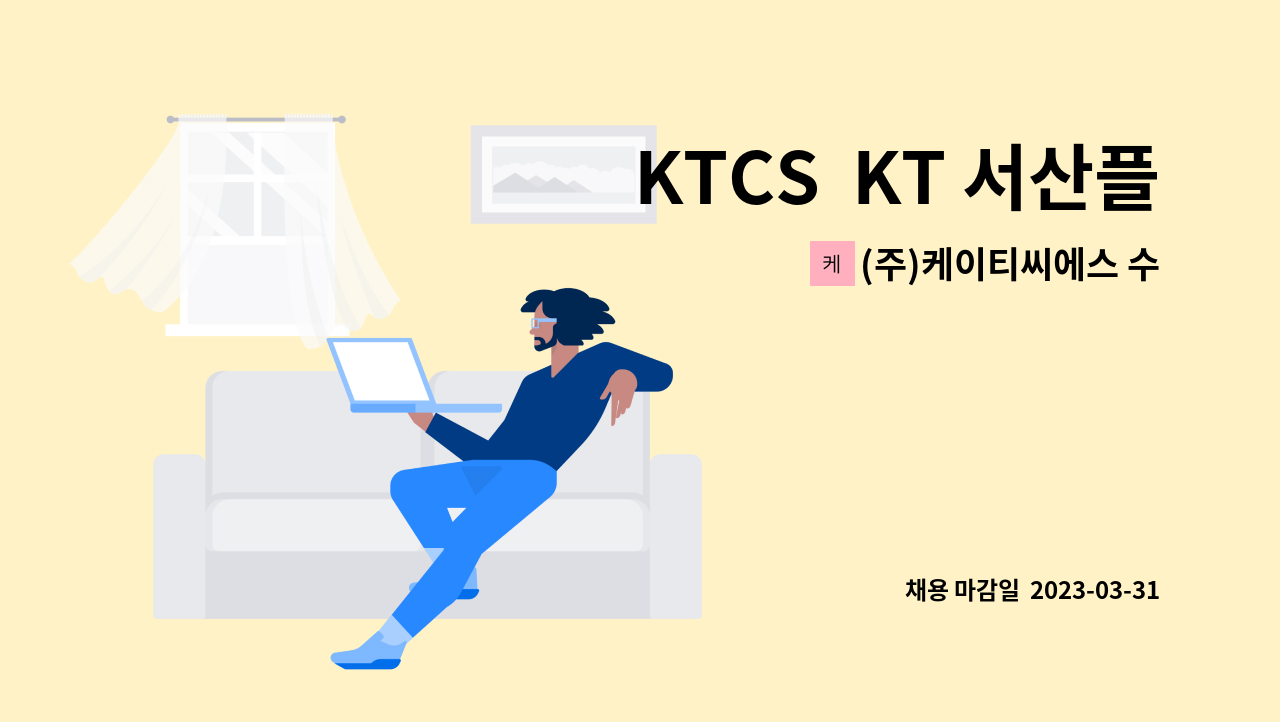 KTCS KT 서산플

케 (주)케이티씨에스 수

채용 마감일 2023-03-31